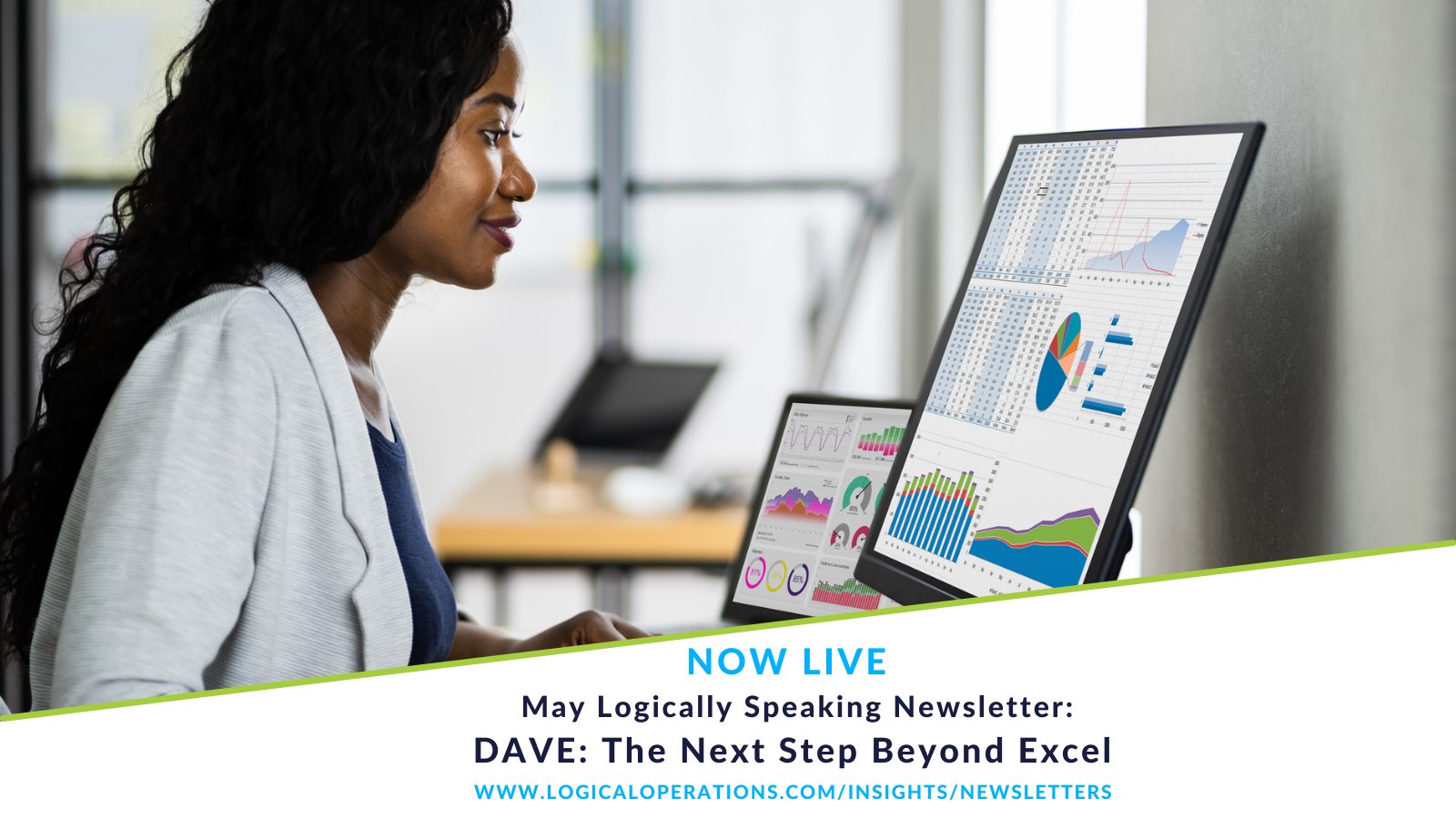 NOW LIVE

May Logically Speaking Newsletter:

DAVE: The Next Step Beyond Excel

WWW.LOGICALOPERATIONS.COM/INSIGHTS/NEWSLETTERS